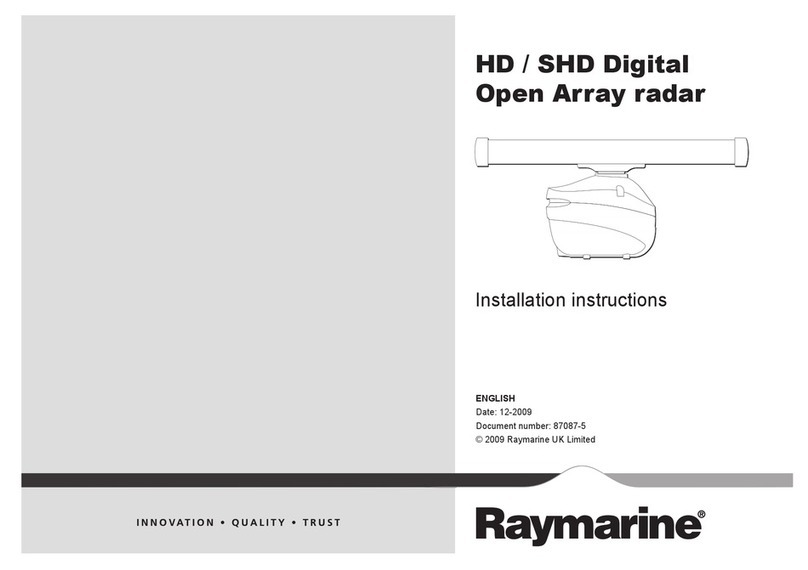 HD / SHD Digital Open Array radar

Installation instructions

ENGLISH
Date: 12-2009
Document number: 87087-5
© 2009 Raymarine UK Limited

INNOVATION • QUALITY • TRUST

Raymarine®